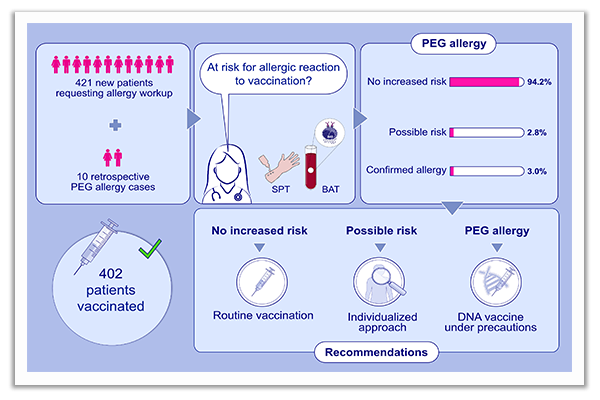 421 new patients requesting allergy workup

10 retrospective PEG allergy cases

At risk for allergic reaction to vaccination?

SPT

BAT

PEG allergy

No increased risk 94.2%

Possible risk 2.8%

Confirmed allergy 3.0%

402 patients vaccinated

No increased risk

Routine vaccination

Possible risk

Individualized approach

PEG allergy

DNA vaccine under precautions

Recommendations